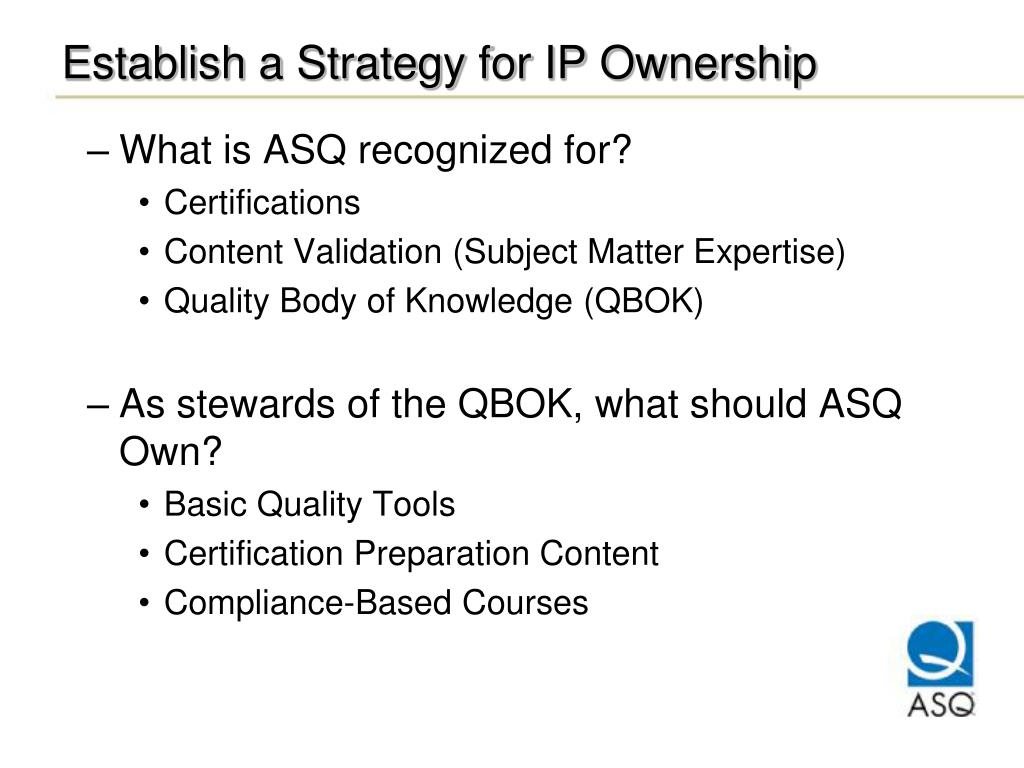 Establish a Strategy for IP Ownership

– What is ASQ recognized for?
• Certifications
• Content Validation (Subject Matter Expertise)
• Quality Body of Knowledge (QBOK)

– As stewards of the QBOK, what should ASQ Own?
• Basic Quality Tools
• Certification Preparation Content
• Compliance-Based Courses

ASQ